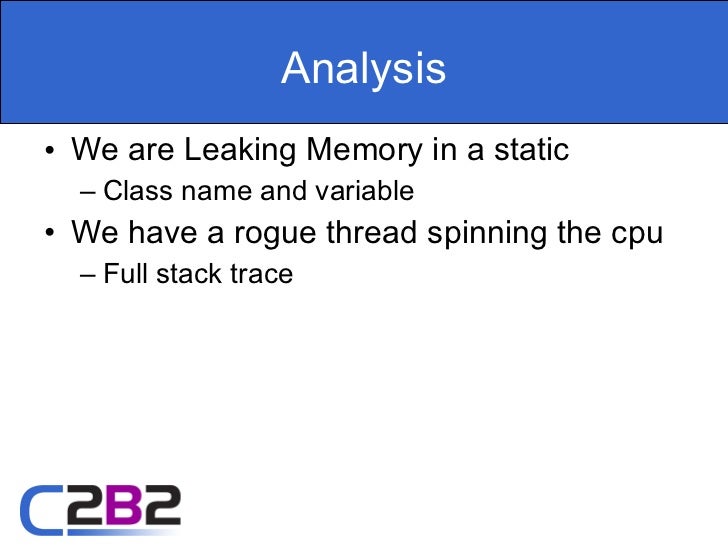 Analysis

• We are Leaking Memory in a static
  – Class name and variable
• We have a rogue thread spinning the cpu
  – Full stack trace

C2B2